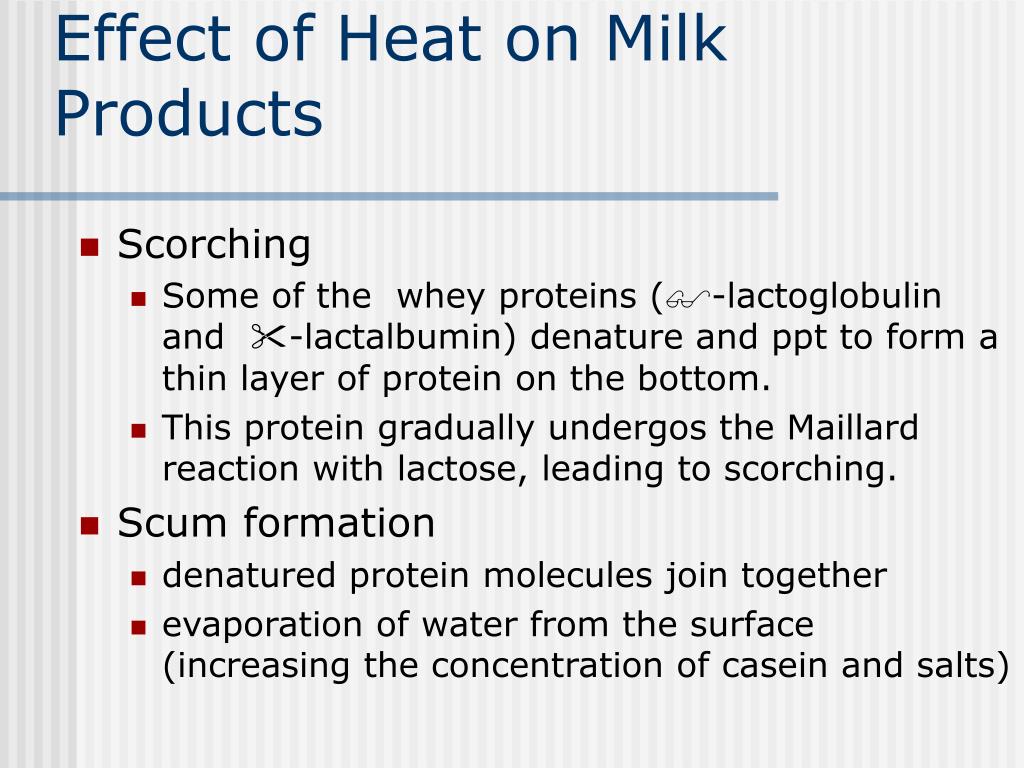 Effect of Heat on Milk Products

Scorching

Some of the whey proteins (👓-lactoglobulin and ✂-lactalbumin) denature and ppt to form a thin layer of protein on the bottom.

This protein gradually undergos the Maillard reaction with lactose, leading to scorching.

Scum formation

denatured protein molecules join together

evaporation of water from the surface (increasing the concentration of casein and salts)